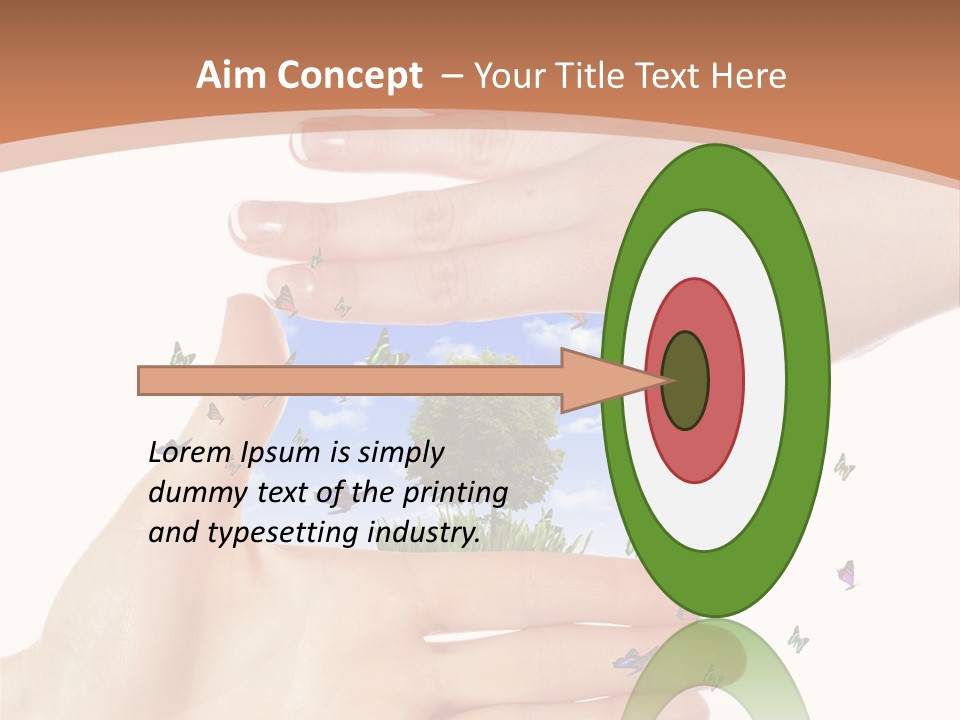 Aim Concept – Your Title Text Here

Lorem Ipsum is simply dummy text of the printing and typesetting industry.